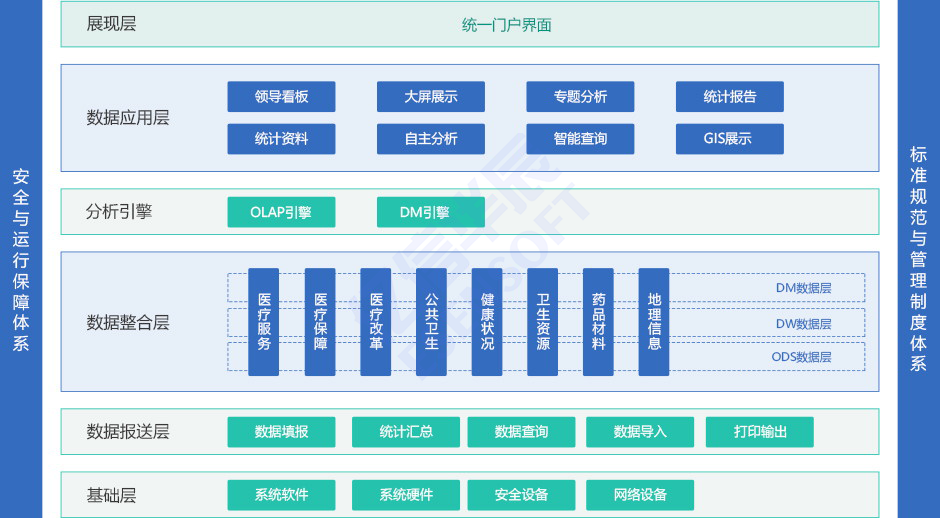 安全与运行保障体系

展现层
统一门户界面

数据应用层
领导看板
大屏展示
专题分析
统计报告
统计资料
自主分析
智能查询
GIS展示

分析引擎
OLAP引擎
DM引擎

数据整合层
医疗服务
医疗保障
医疗改革
公共卫生
健康状况
卫生资源
药品材料
地理信息
DM数据层
DW数据层
ODS数据层

数据报送层
数据填报
统计汇总
数据查询
数据导入
打印输出

基础层
系统软件
系统硬件
安全设备
网络设备

标准规范与管理制度体系